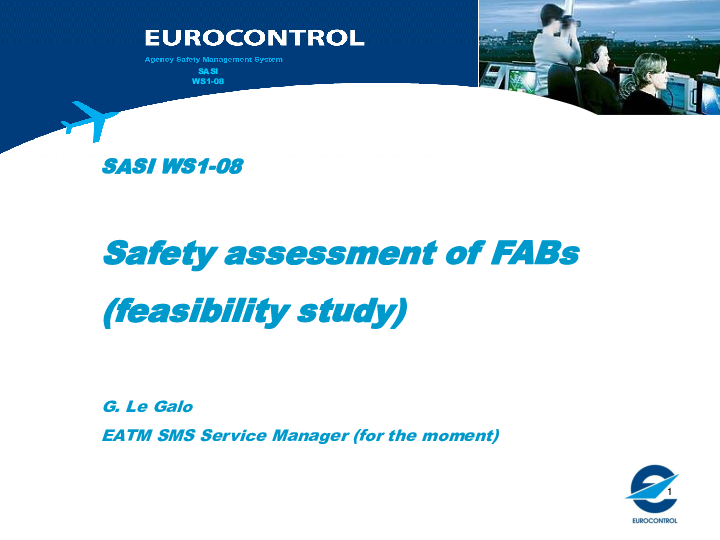 EUROCONTROL

Agency Safety Management System

SASI
WS1-08

SASI WS1-08

Safety assessment of FABs

(feasibility study)

G. Le Galo

EATM SMS Service Manager (for the moment)

1

EUROCONTROL